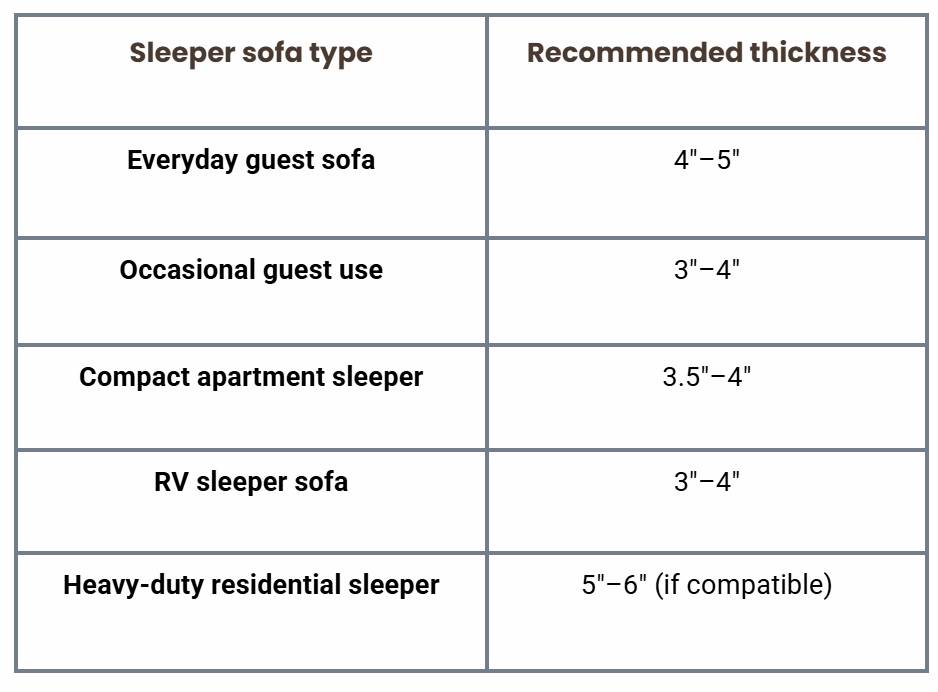 | Sleeper sofa type | Recommended thickness |
|---|---|
| Everyday guest sofa | 4"–5" |
| Occasional guest use | 3"–4" |
| Compact apartment sleeper | 3.5"–4" |
| RV sleeper sofa | 3"–4" |
| Heavy-duty residential sleeper | 5"–6" (if compatible) |